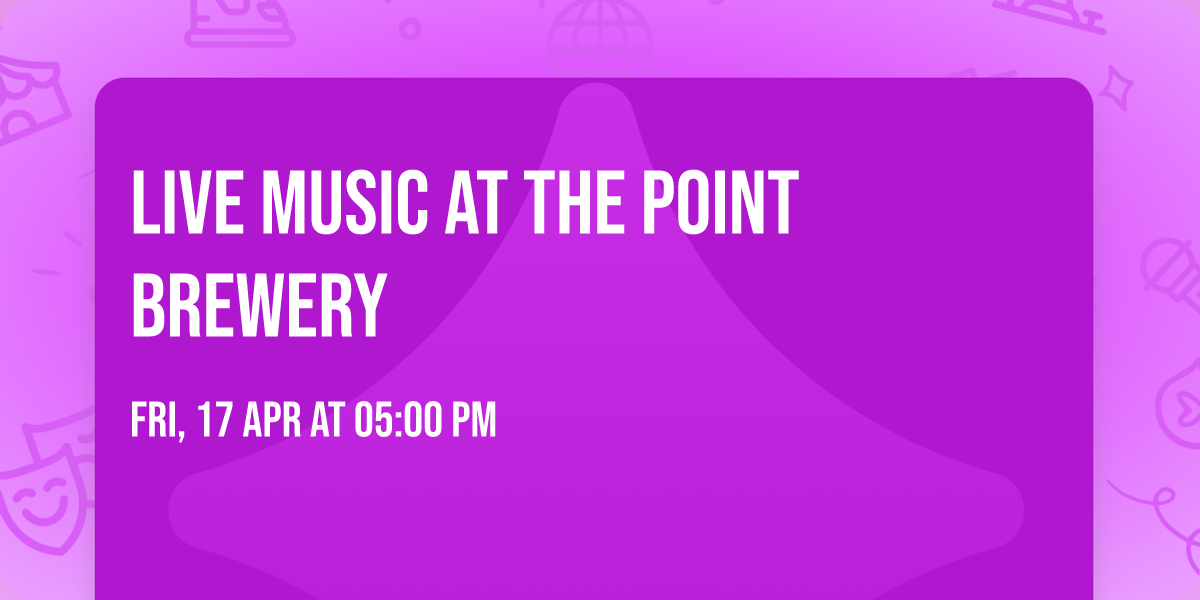 LIVE MUSIC AT THE POINT BREWERY

FRI, 17 APR AT 05:00 PM